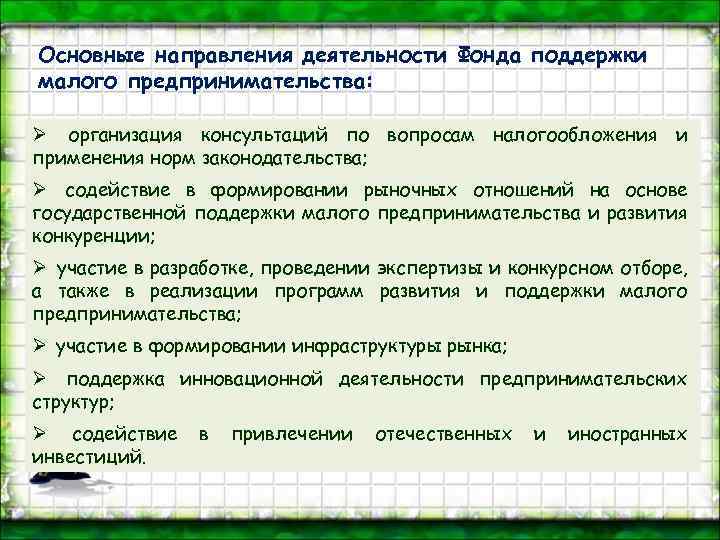 Основные направления деятельности Фонда поддержки малого предпринимательства:

➢ организация консультаций по вопросам налогообложения и применения норм законодательства;

➢ содействие в формировании рыночных отношений на основе государственной поддержки малого предпринимательства и развития конкуренции;

➢ участие в разработке, проведении экспертизы и конкурсном отборе, а также в реализации программ развития и поддержки малого предпринимательства;

➢ участие в формировании инфраструктуры рынка;

➢ поддержка инновационной деятельности предпринимательских структур;

➢ содействие в привлечении отечественных и иностранных инвестиций.